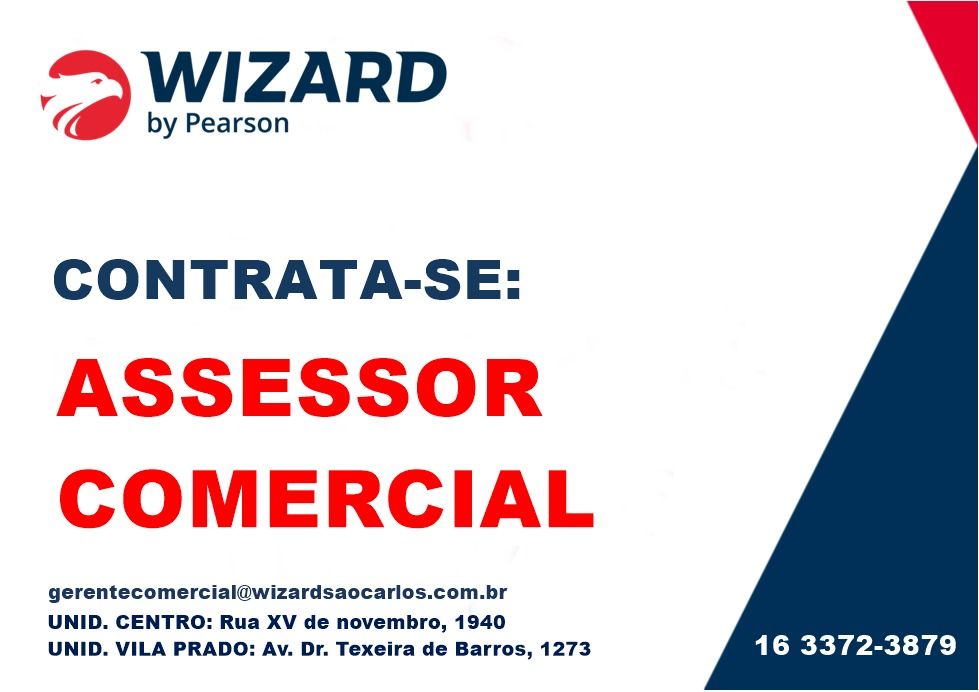 WIZARD
by Pearson

CONTRATA-SE:

ASSESSOR COMERCIAL

gerentecomercial@wizardsaocarlos.com.br
UNID. CENTRO: Rua XV de novembro, 1940
UNID. VILA PRADO: Av. Dr. Texeira de Barros, 1273

16 3372-3879